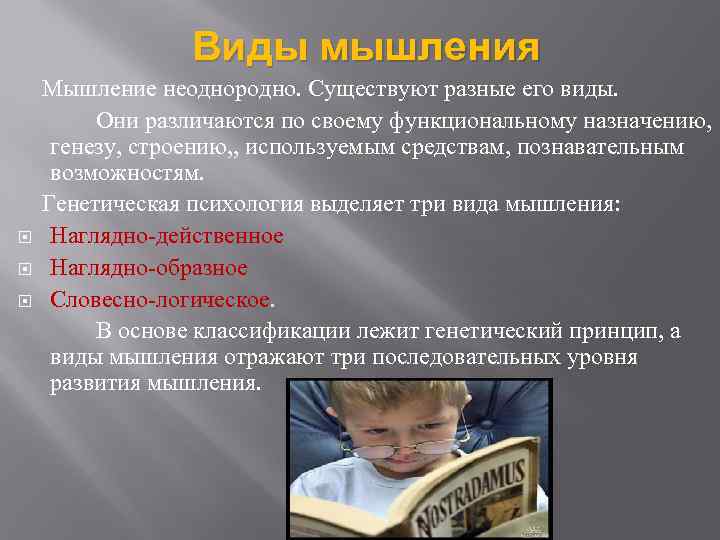 Виды мышления

Мышление неоднородно. Существуют разные его виды.

Они различаются по своему функциональному назначению, генезу, строению,, используемым средствам, познавательным возможностям.

Генетическая психология выделяет три вида мышления:

Наглядно-действенное

Наглядно-образное

Словесно-логическое.

В основе классификации лежит генетический принцип, а виды мышления отражают три последовательных уровня развития мышления.

NOSTRADAMUS